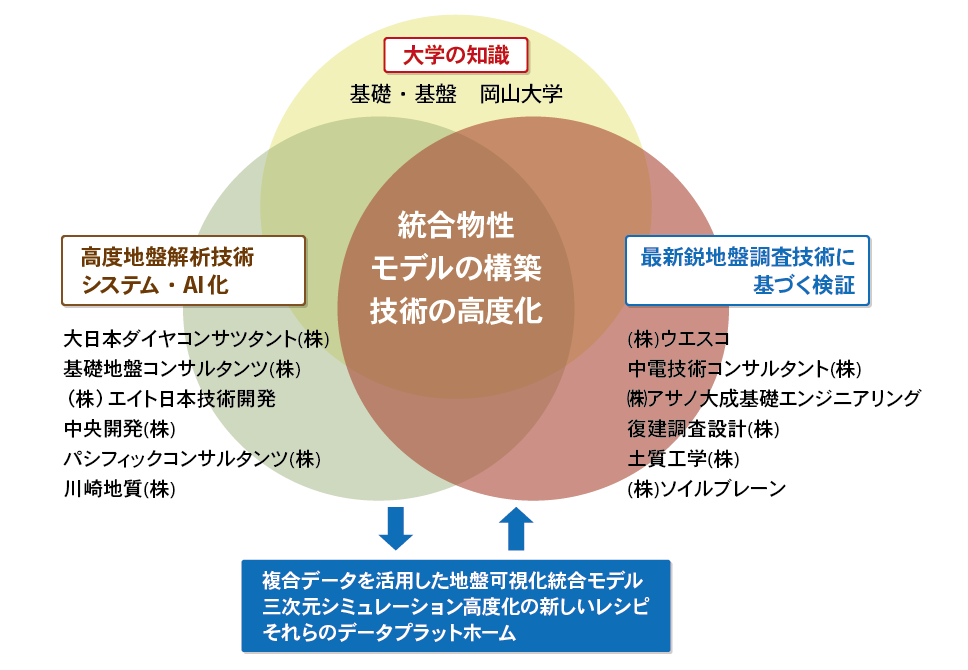 大学の知識
基礎・基盤　岡山大学

統合物性
モデルの構築
技術の高度化

高度地盤解析技術
システム・AI化

大日本ダイヤコンサツタント(株)
基礎地盤コンサルタンツ(株)
（株）エイト日本技術開発
中央開発(株)
パシフィックコンサルタンツ(株)
川崎地質(株)

最新鋭地盤調査技術に
基づく検証

(株)ウエスコ
中電技術コンサルタント(株)
㈱アサノ大成基礎エンジニアリング
復建調査設計(株)
土質工学(株)
(株)ソイルブレーン

複合データを活用した地盤可視化統合モデル
三次元シミュレーション高度化の新しいレシピ
それらのデータプラットホーム